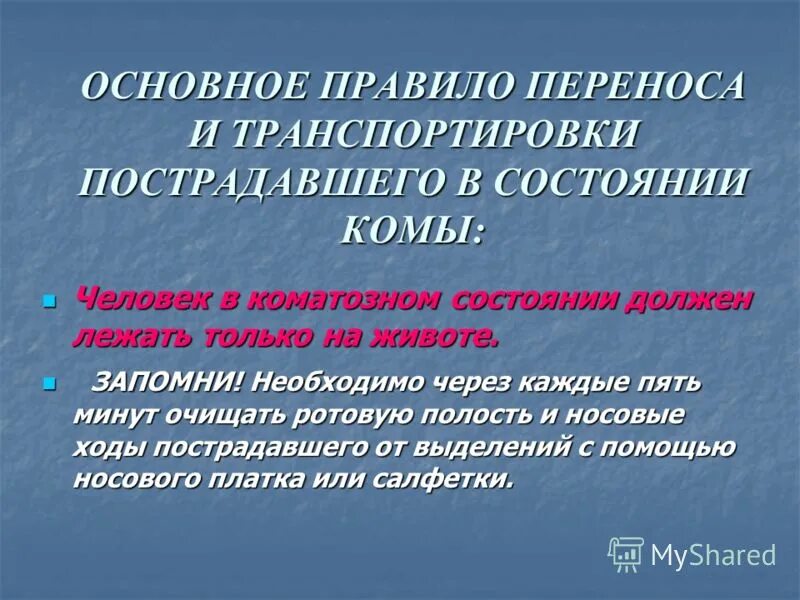 ОСНОВНОЕ ПРАВИЛО ПЕРЕНОСА И ТРАНСПОРТИРОВКИ ПОСТРАДАВШЕГО В СОСТОЯНИИ КОМЫ:

Человек в коматозном состоянии должен лежать только на животе.

ЗАПОМНИ! Необходимо через каждые пять минут очищать ротовую полость и носовые ходы пострадавшего от выделений с помощью носового платка или салфетки.

MyShared